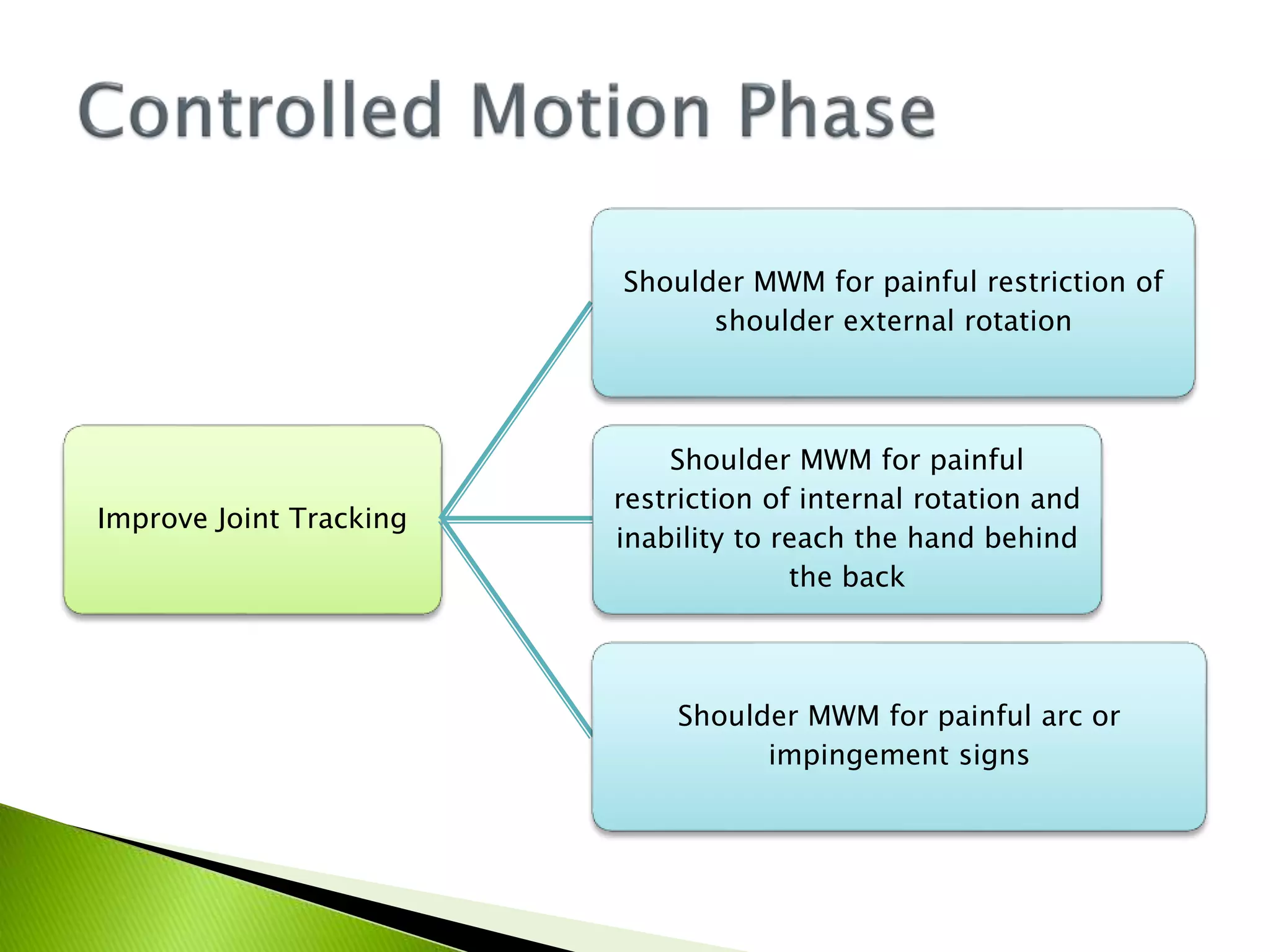 Controlled Motion Phase

Improve Joint Tracking

Shoulder MWM for painful restriction of shoulder external rotation

Shoulder MWM for painful restriction of internal rotation and inability to reach the hand behind the back

Shoulder MWM for painful arc or impingement signs